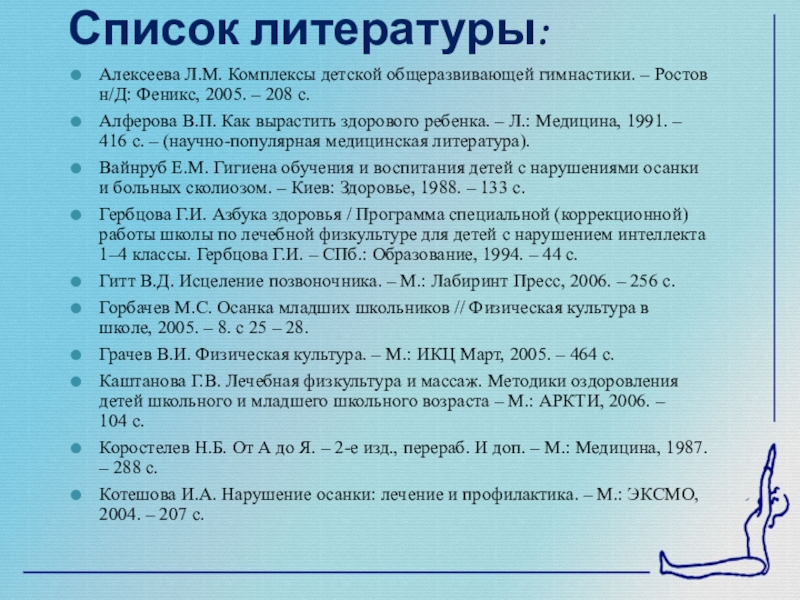 Список литературы:

Алексеева Л.М. Комплексы детской общеразвивающей гимнастики. – Ростов н/Д: Феникс, 2005. – 208 с.

Алферова В.П. Как вырастить здорового ребенка. – Л.: Медицина, 1991. – 416 с. – (научно-популярная медицинская литература).

Вайнруб Е.М. Гигиена обучения и воспитания детей с нарушениями осанки и больных сколиозом. – Киев: Здоровье, 1988. – 133 с.

Гербцова Г.И. Азбука здоровья / Программа специальной (коррекционной) работы школы по лечебной физкультуре для детей с нарушением интеллекта 1–4 классы. Гербцова Г.И. – СПб.: Образование, 1994. – 44 с.

Гитт В.Д. Исцеление позвоночника. – М.: Лабиринт Пресс, 2006. – 256 с.

Горбачев М.С. Осанка младших школьников // Физическая культура в школе, 2005. – 8. с 25 – 28.

Грачев В.И. Физическая культура. – М.: ИКЦ Март, 2005. – 464 с.

Каштанова Г.В. Лечебная физкультура и массаж. Методики оздоровления детей школьного и младшего школьного возраста – М.: АРКТИ, 2006. – 104 с.

Коростелев Н.Б. От А до Я. – 2-е изд., перераб. И доп. – М.: Медицина, 1987. – 288 с.

Котешова И.А. Нарушение осанки: лечение и профилактика. – М.: ЭКСМО, 2004. – 207 с.